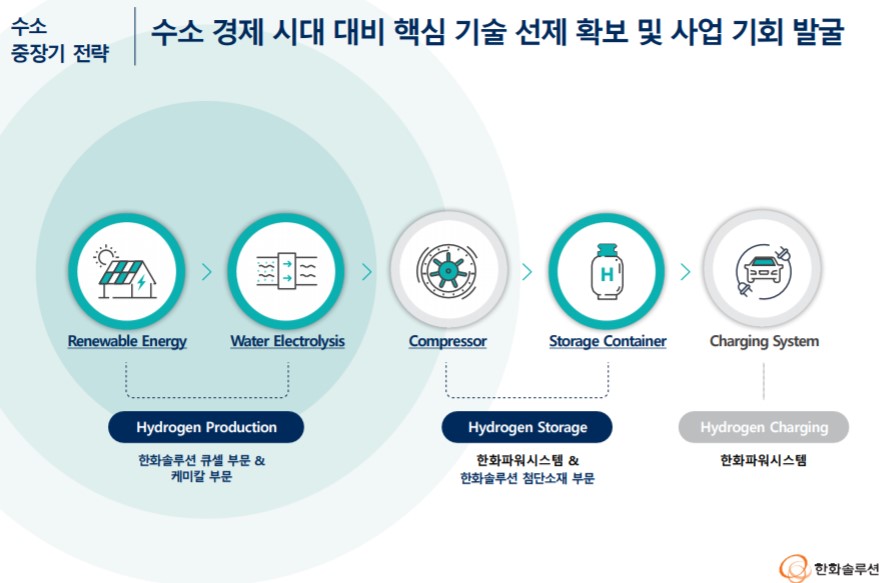 수소 중장기 전략

수소 경제 시대 대비 핵심 기술 선제 확보 및 사업 기회 발굴

H

Renewable Energy

Water Electrolysis

Compressor

Storage Container

Charging System

Hydrogen Production

한화솔루션 큐셀 부문 & 케미칼 부문

Hydrogen Storage

한화파워시스템 & 한화솔루션 첨단소재 부문

Hydrogen Charging

한화파워시스템

한화솔루션